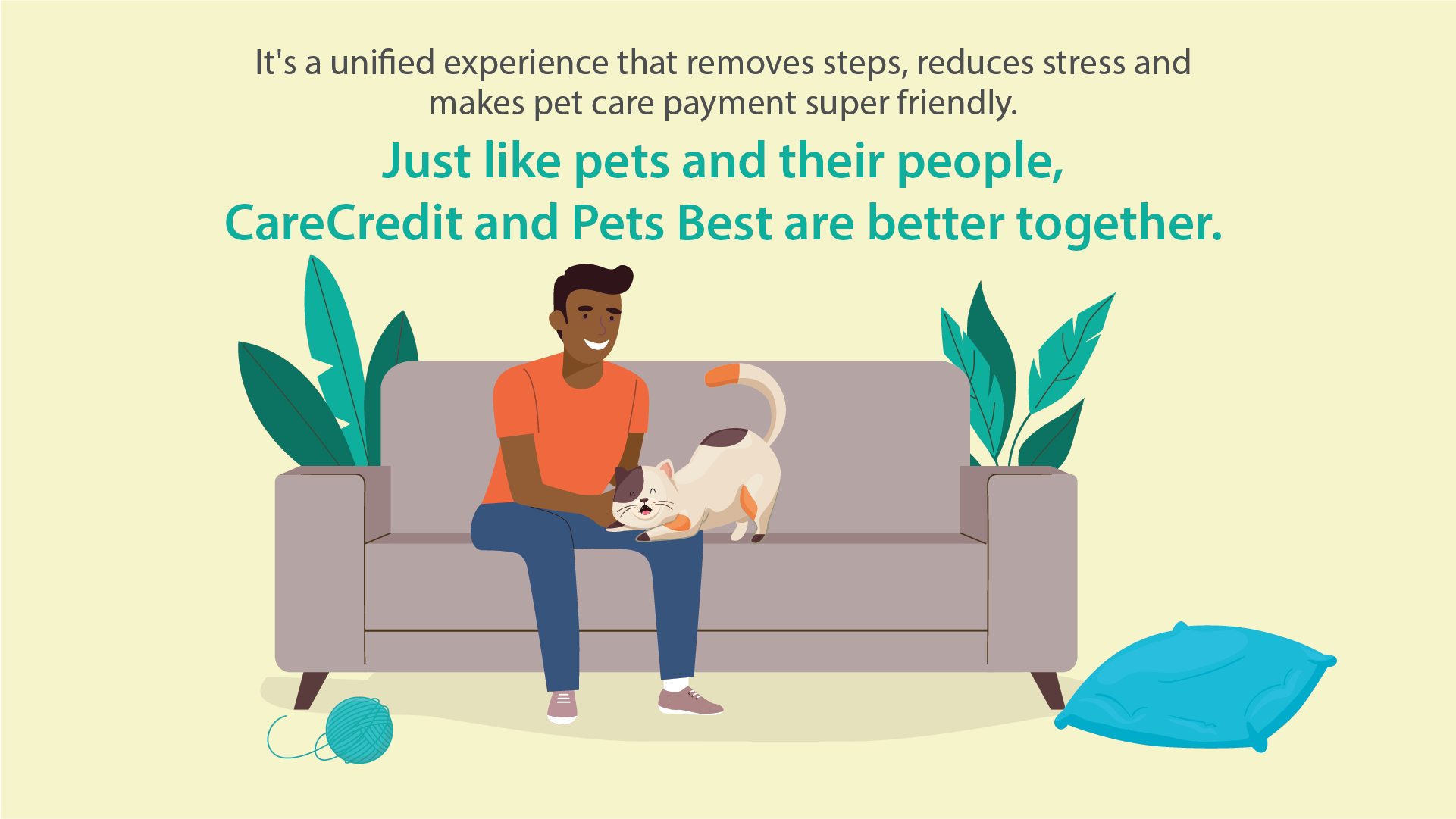 It's a unified experience that removes steps, reduces stress and makes pet care payment super friendly.

Just like pets and their people, CareCredit and Pets Best are better together.